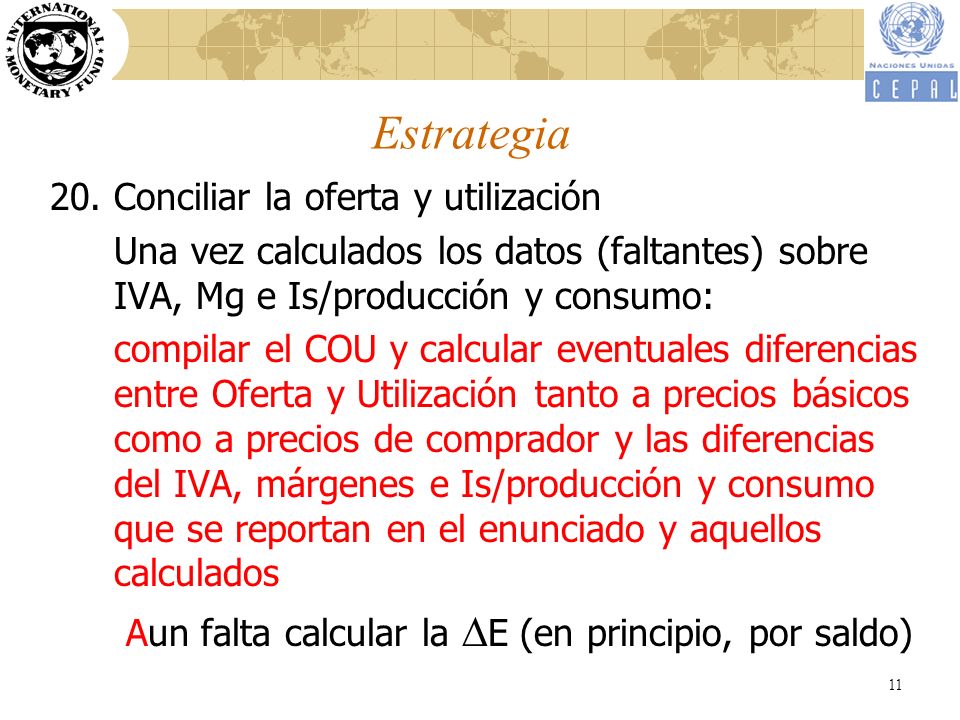 INTERNATIONAL MONETARY FUND

NACIONES UNIDAS
CEPAL

Estrategia

20. Conciliar la oferta y utilización

Una vez calculados los datos (faltantes) sobre IVA, Mg e Is/producción y consumo:

compilar el COU y calcular eventuales diferencias entre Oferta y Utilización tanto a precios básicos como a precios de comprador y las diferencias del IVA, márgenes e Is/producción y consumo que se reportan en el enunciado y aquellos calculados

Aun falta calcular la $\Delta$E (en principio, por saldo)

11